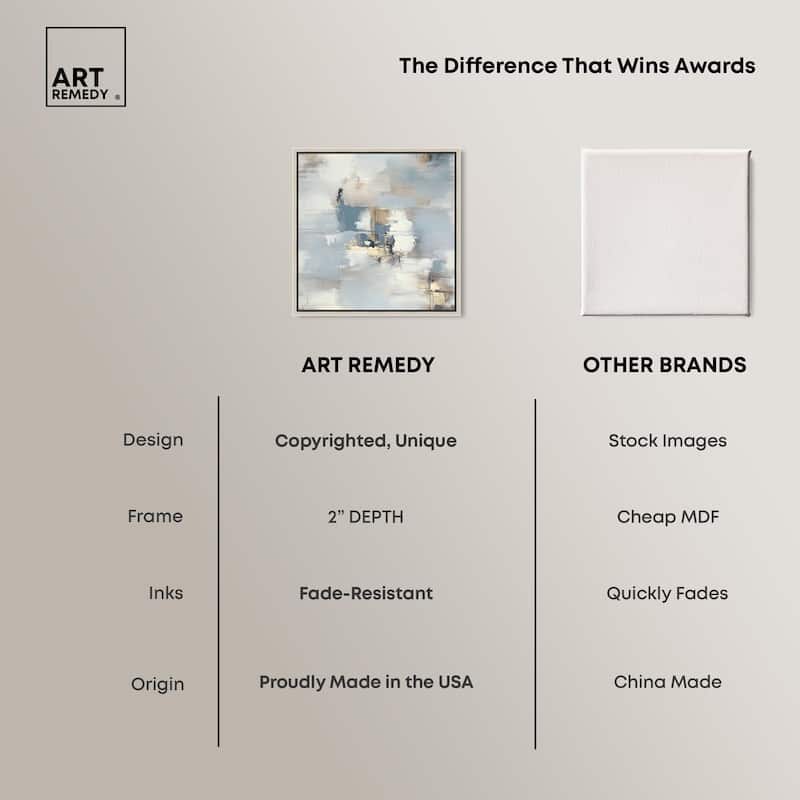 ART REMEDY ®

The Difference That Wins Awards

| | ART REMEDY | OTHER BRANDS |
|---|---|---|
| Design | Copyrighted, Unique | Stock Images |
| Frame | 2" DEPTH | Cheap MDF |
| Inks | Fade-Resistant | Quickly Fades |
| Origin | Proudly Made in the USA | China Made |